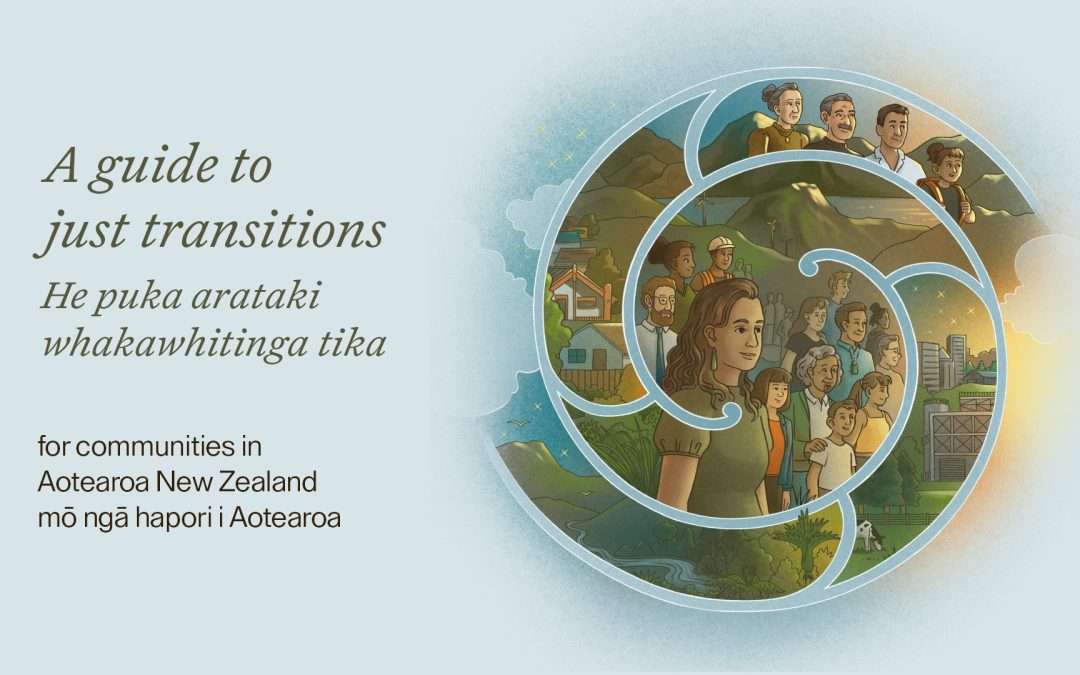 A guide to just transitions

He puka arataki whakawhitinga tika

for communities in Aotearoa New Zealand
mō ngā hapori i Aotearoa